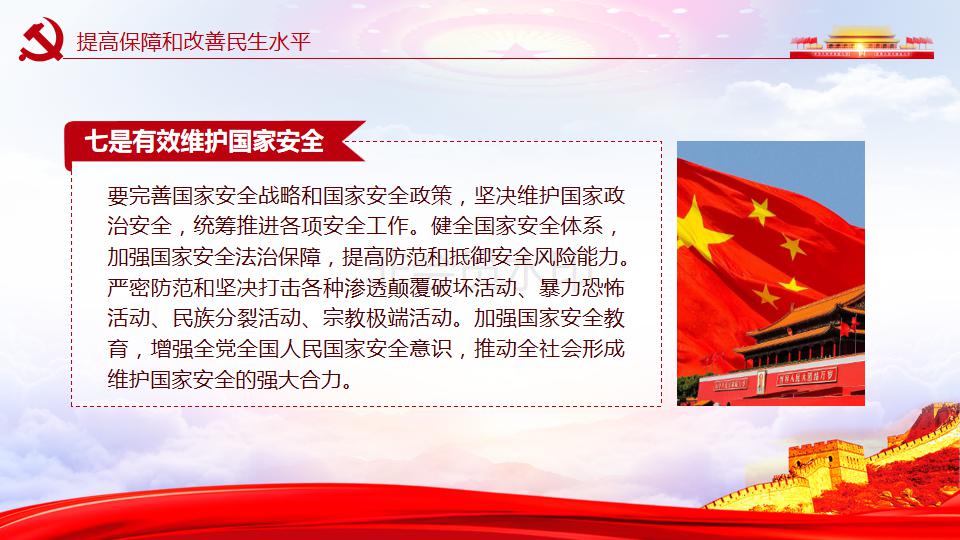 提高保障和改善民生水平

七是有效维护国家安全

要完善国家安全战略和国家安全政策，坚决维护国家政治安全，统筹推进各项安全工作。健全国家安全体系，加强国家安全法治保障，提高防范和抵御安全风险能力。严密防范和坚决打击各种渗透颠覆破坏活动、暴力恐怖活动、民族分裂活动、宗教极端活动。加强国家安全教育，增强全党全国人民国家安全意识，推动全社会形成维护国家安全的强大合力。